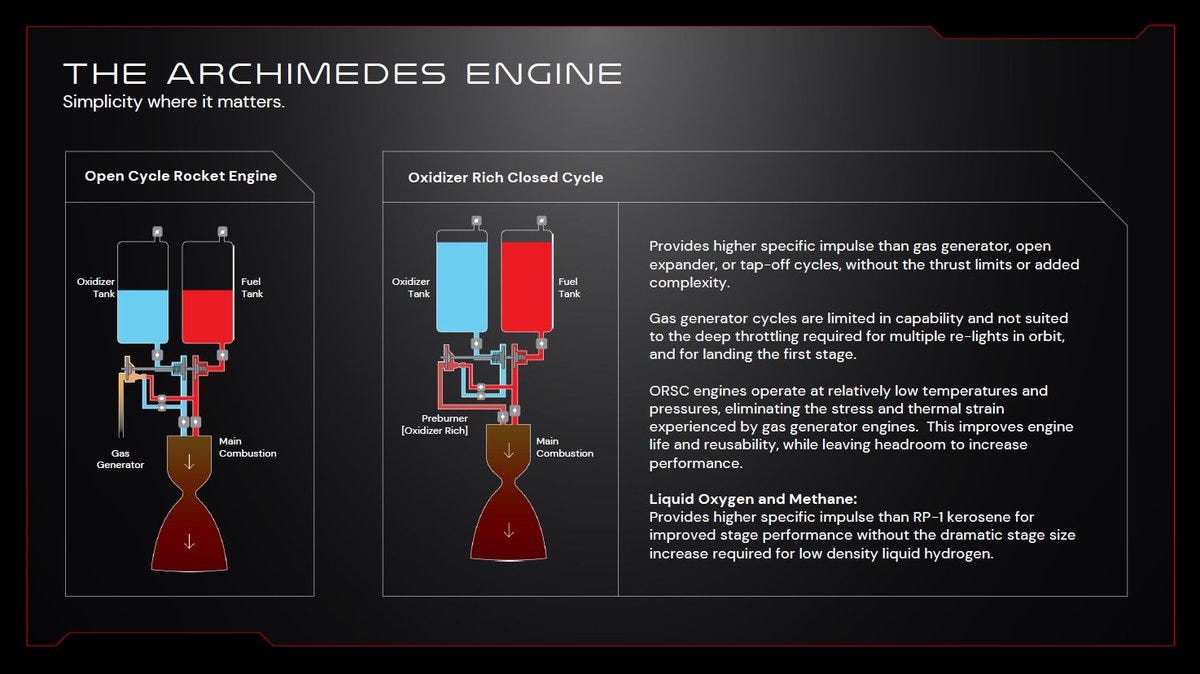 THE ARCHIMEDES ENGINE
Simplicity where it matters.

Open Cycle Rocket Engine

Oxidizer Tank

Fuel Tank

Gas Generator

Main Combustion

Oxidizer Rich Closed Cycle

Oxidizer Tank

Fuel Tank

Preburner [Oxidizer Rich]

Main Combustion

Provides higher specific impulse than gas generator, open expander, or tap-off cycles, without the thrust limits or added complexity.

Gas generator cycles are limited in capability and not suited to the deep throttling required for multiple re-lights in orbit, and for landing the first stage.

ORSC engines operate at relatively low temperatures and pressures, eliminating the stress and thermal strain experienced by gas generator engines. This improves engine life and reusability, while leaving headroom to increase performance.

Liquid Oxygen and Methane:
Provides higher specific impulse than RP-1 kerosene for improved stage performance without the dramatic stage size increase required for low density liquid hydrogen.